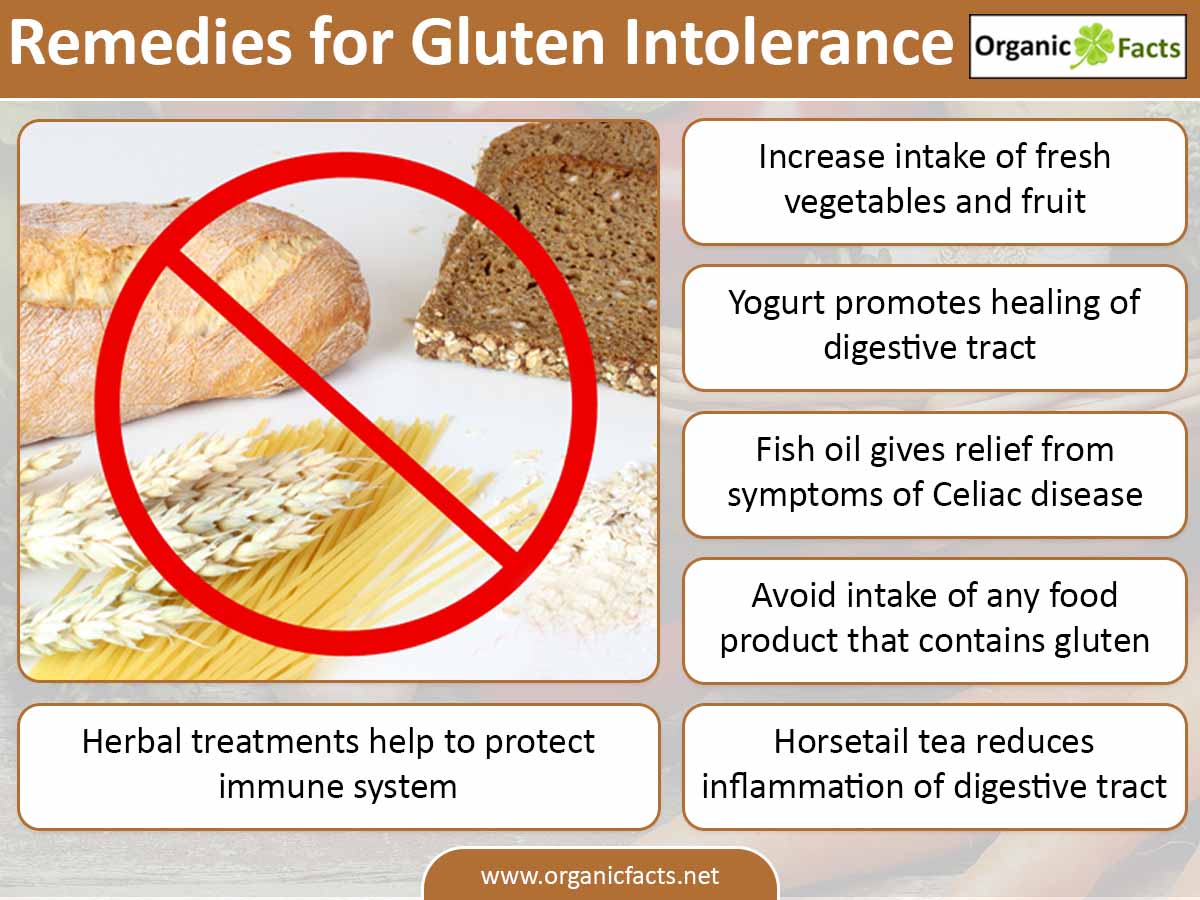 Remedies for Gluten Intolerance

Organic Facts

Increase intake of fresh vegetables and fruit

Yogurt promotes healing of digestive tract

Fish oil gives relief from symptoms of Celiac disease

Avoid intake of any food product that contains gluten

Herbal treatments help to protect immune system

Horsetail tea reduces inflammation of digestive tract

www.organicfacts.net